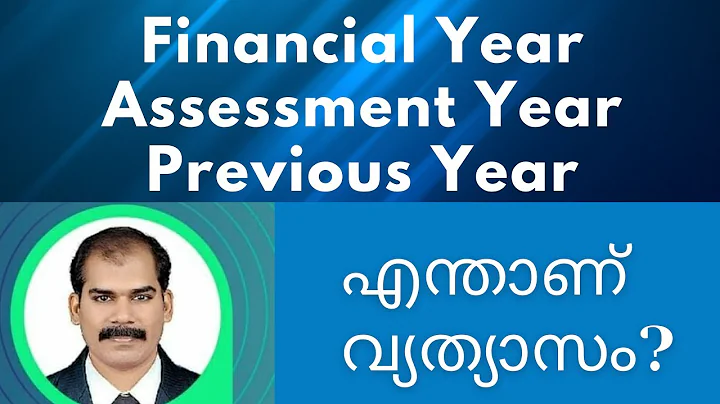 Financial Year
Assessment Year
Previous Year

എന്താണ്
വ്യത്യാസം?